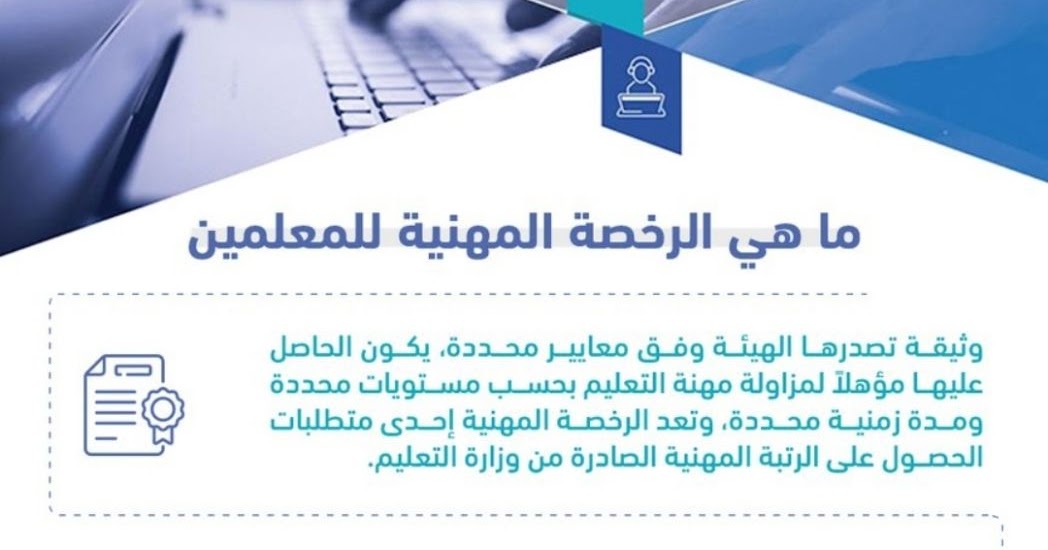 ما هي الرخصة المهنية للمعلمين

وثيقة تصدرها الهيئة وفق معايير محددة، يكون الحاصل عليها مؤهلاً لمزاولة مهنة التعليم بحسب مستويات محددة ومدة زمنية محددة، وتعد الرخصة المهنية إحدى متطلبات الحصول على الرتبة المهنية الصادرة من وزارة التعليم.